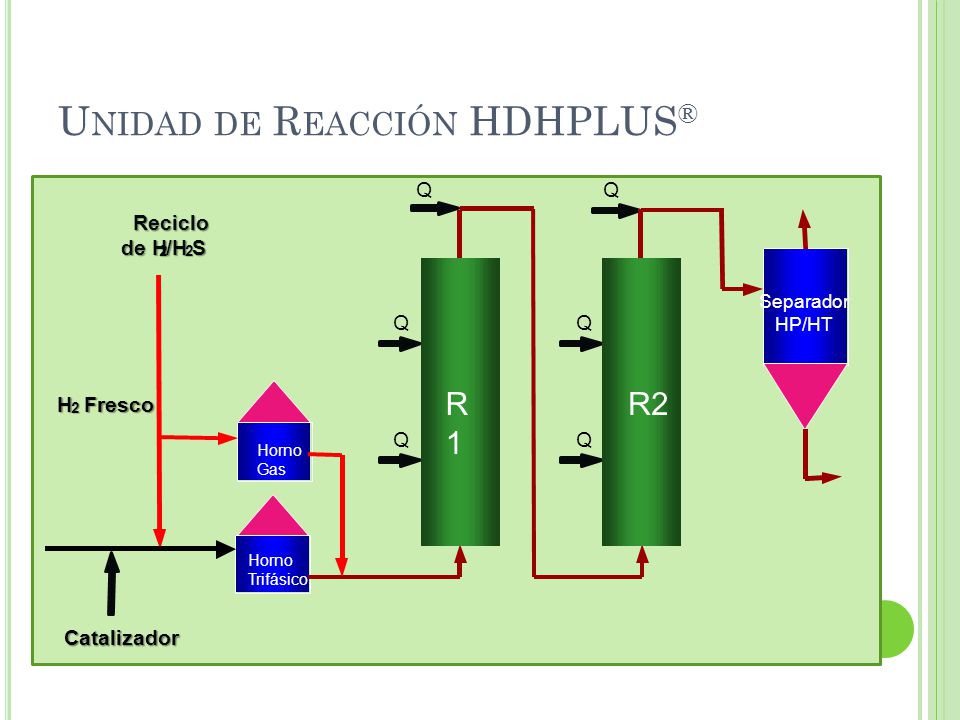 UNIDAD DE REACCIÓN HDHPLUS®

Reciclo de $H_2/H_2S$

$H_2$ Fresco

Catalizador

Horno Gas

Horno Trifásico

Q

Q

Q

R 1

Q

Q

Q

R2

Separador HP/HT